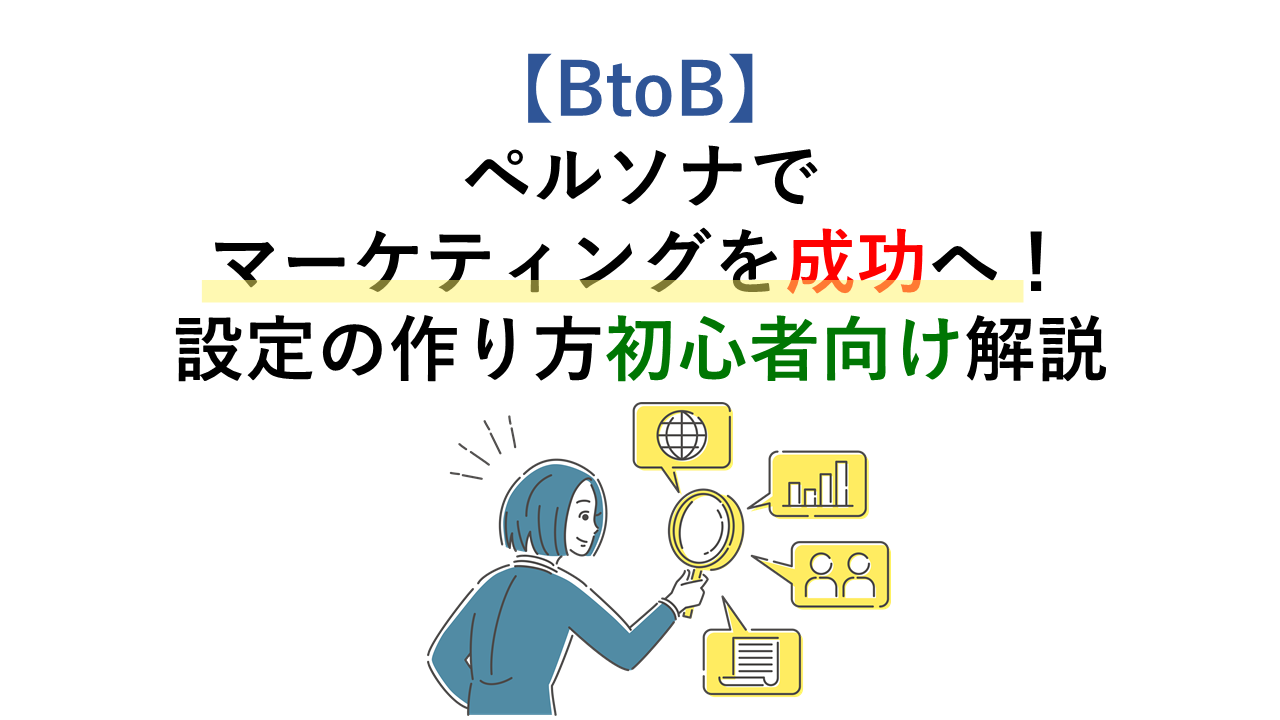 【BtoB】
ペルソナで
マーケティングを成功へ！
設定の作り方初心者向け解説